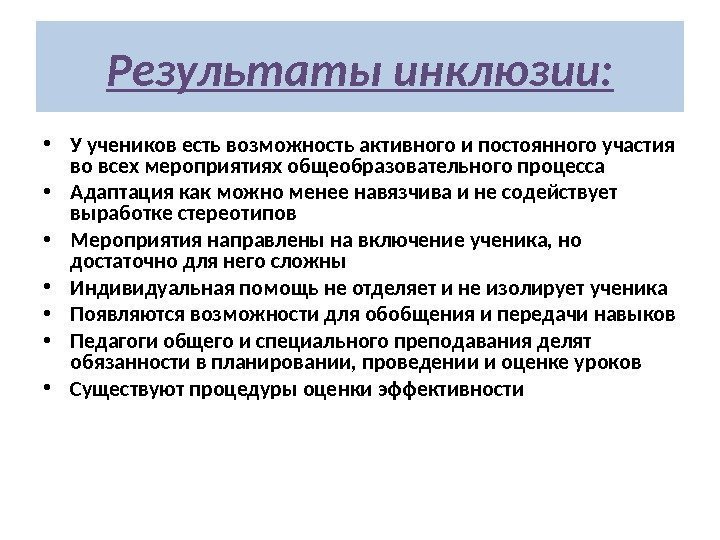 Результаты инклюзии:

• У учеников есть возможность активного и постоянного участия во всех мероприятиях общеобразовательного процесса
• Адаптация как можно менее навязчива и не содействует выработке стереотипов
• Мероприятия направлены на включение ученика, но достаточно для него сложны
• Индивидуальная помощь не отделяет и не изолирует ученика
• Появляются возможности для обобщения и передачи навыков
• Педагоги общего и специального преподавания делят обязанности в планировании, проведении и оценке уроков
• Существуют процедуры оценки эффективности